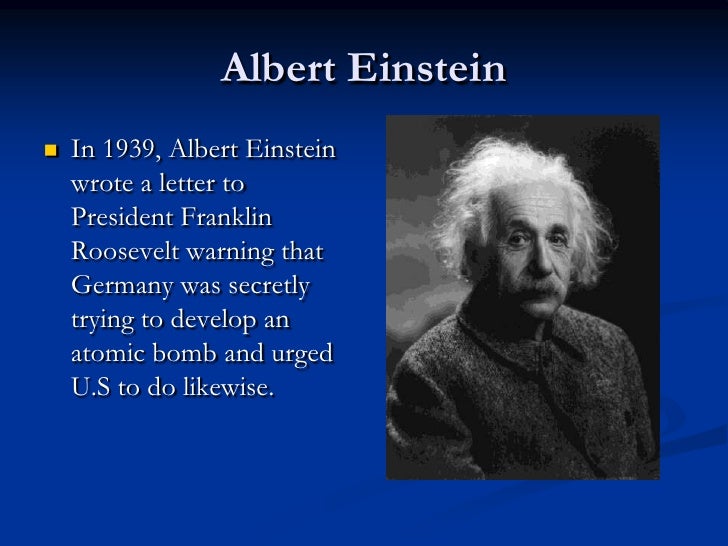 Albert Einstein

In 1939, Albert Einstein wrote a letter to President Franklin Roosevelt warning that Germany was secretly trying to develop an atomic bomb and urged U.S to do likewise.